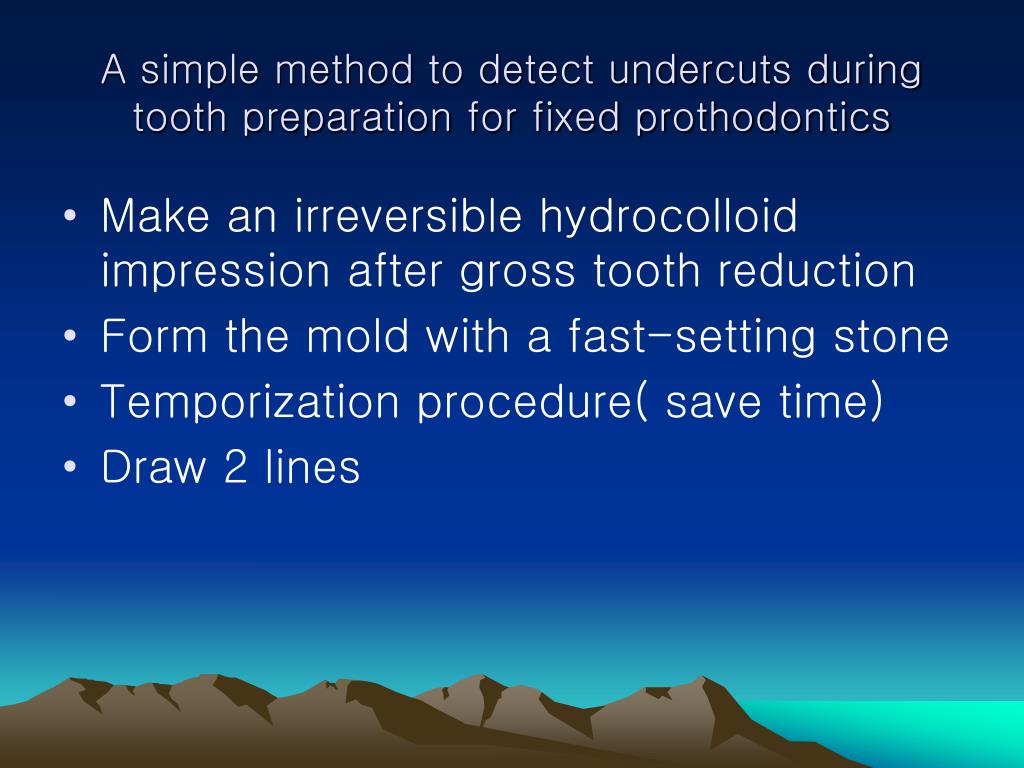 A simple method to detect undercuts during tooth preparation for fixed prothodontics

• Make an irreversible hydrocolloid impression after gross tooth reduction
• Form the mold with a fast-setting stone
• Temporization procedure( save time)
• Draw 2 lines